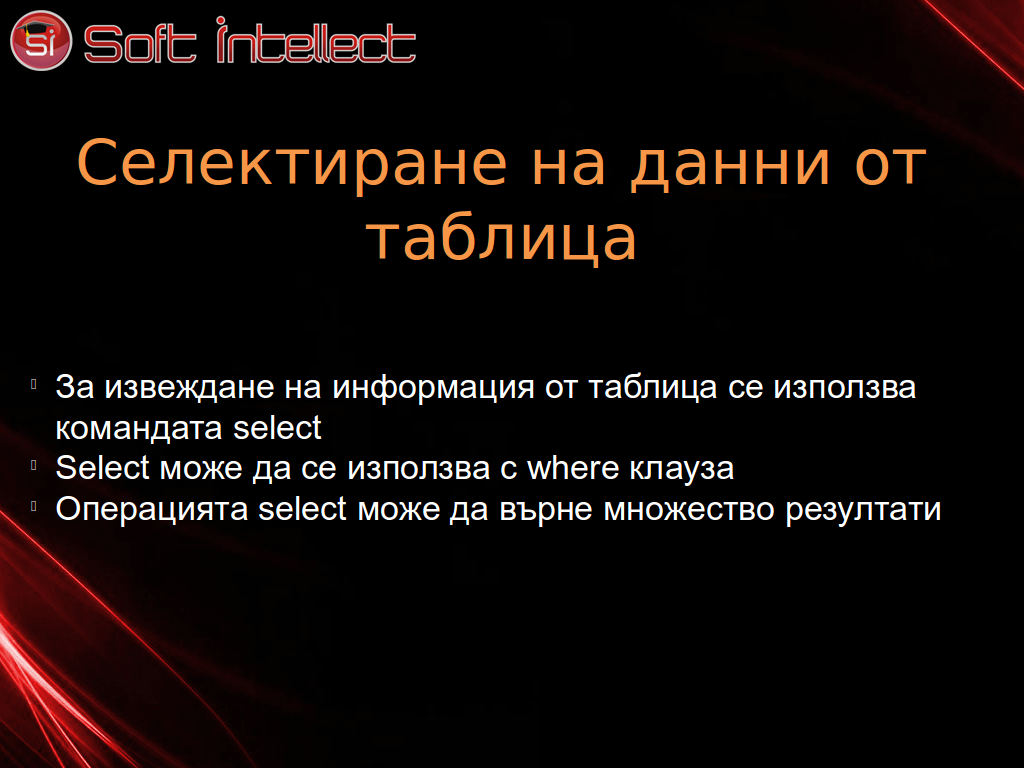 si Soft intellect

Селектиране на данни от таблица

За извеждане на информация от таблица се използва командата select
Select може да се използва с where клауза
Операцията select може да върне множество резултати